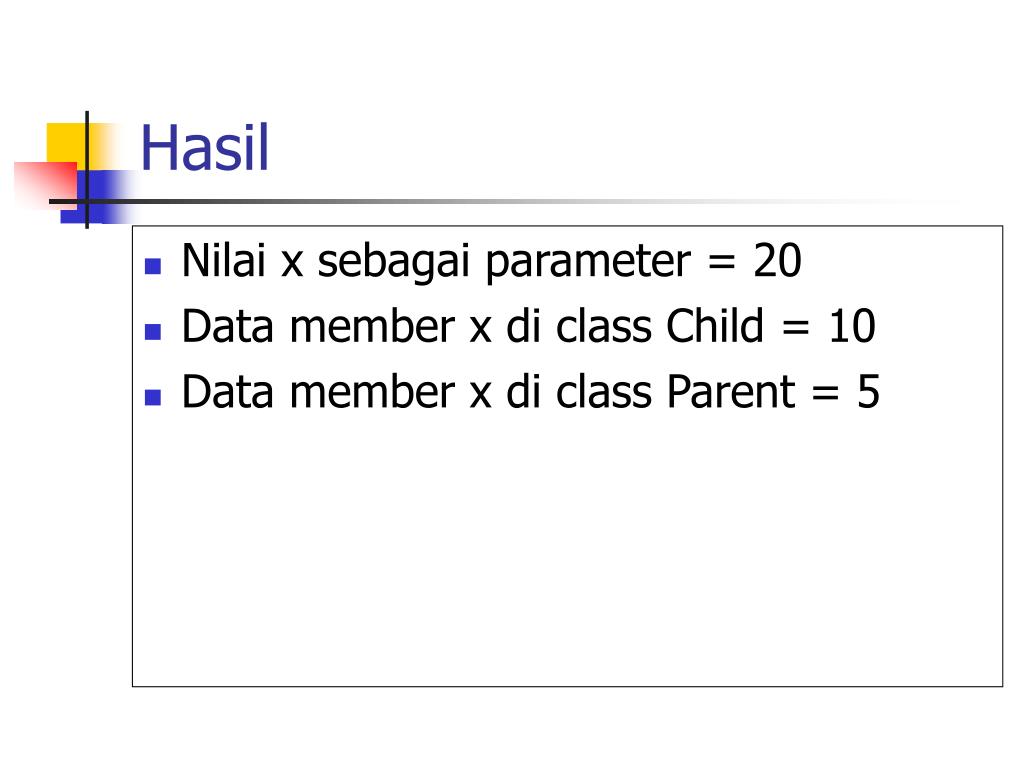 Hasil

- Nilai x sebagai parameter = 20
- Data member x di class Child = 10
- Data member x di class Parent = 5